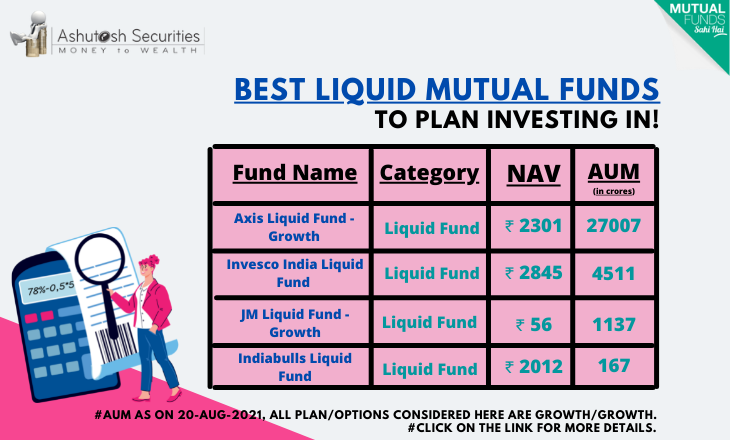 Ashutosh Securities
MONEY to WEALTH

MUTUAL FUNDS Sahi Hai

BEST LIQUID MUTUAL FUNDS
TO PLAN INVESTING IN!

| Fund Name | Category | NAV | AUM (in crores) |
|---|---|---|---|
| Axis Liquid Fund - Growth | Liquid Fund | ₹ 2301 | 27007 |
| Invesco India Liquid Fund | Liquid Fund | ₹ 2845 | 4511 |
| JM Liquid Fund - Growth | Liquid Fund | ₹ 56 | 1137 |
| Indiabulls Liquid Fund | Liquid Fund | ₹ 2012 | 167 |

78%-0,5*5

#AUM AS ON 20-AUG-2021, ALL PLAN/OPTIONS CONSIDERED HERE ARE GROWTH/GROWTH.
#CLICK ON THE LINK FOR MORE DETAILS.